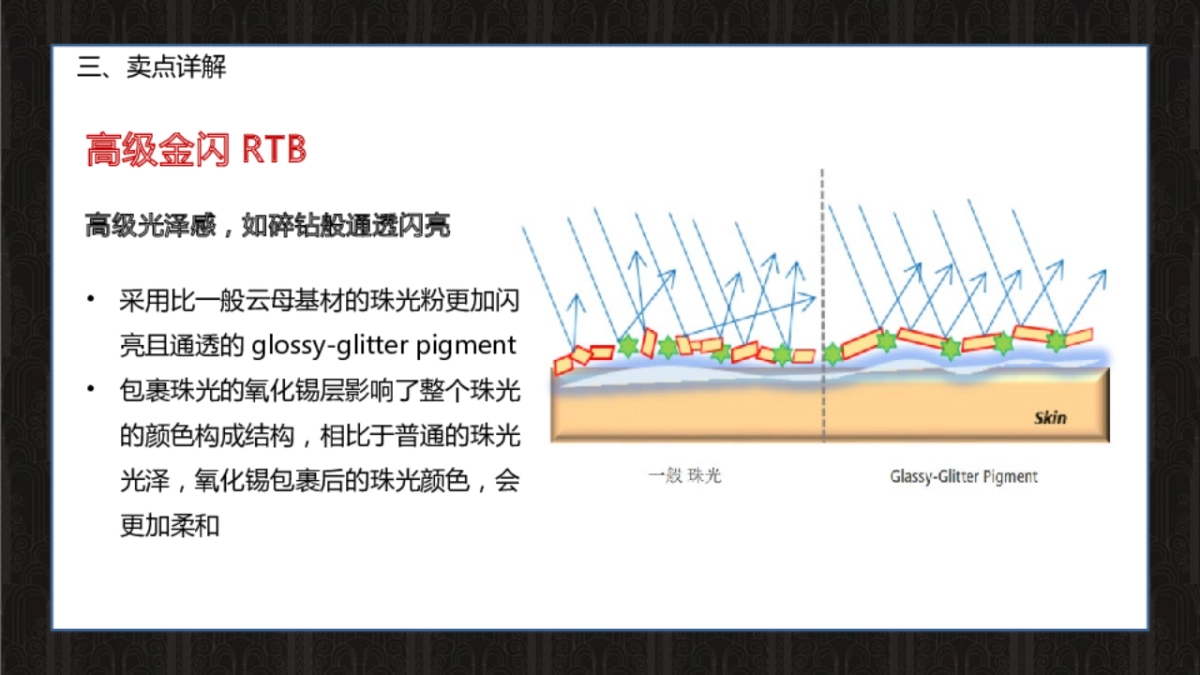 三、卖点详解

高级金闪 RTB

高级光泽感，如碎钻般通透闪亮

• 采用比一般云母基材的珠光粉更加闪亮且通透的 glossy-glitter pigment
• 包裹珠光的氧化锡层影响了整个珠光的颜色构成结构，相比于普通的珠光光泽，氧化锡包裹后的珠光颜色，会更加柔和

Skin

一般 珠光

Glassy-Glitter Pigment